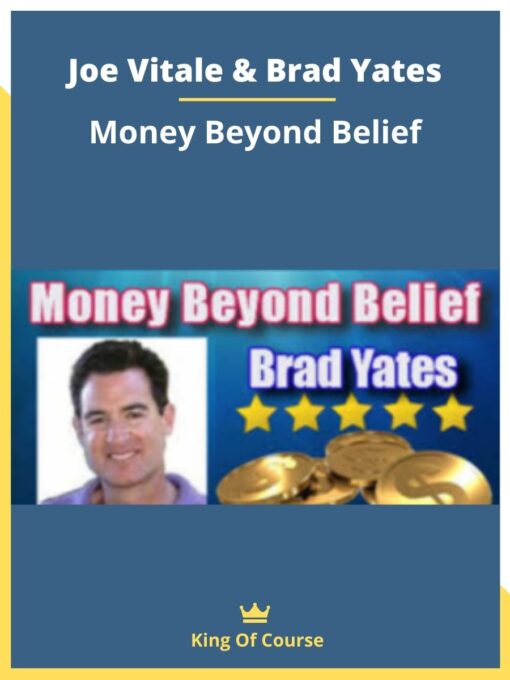 Joe Vitale & Brad Yates

Money Beyond Belief

Money Beyond Belief

Brad Yates

King Of Course